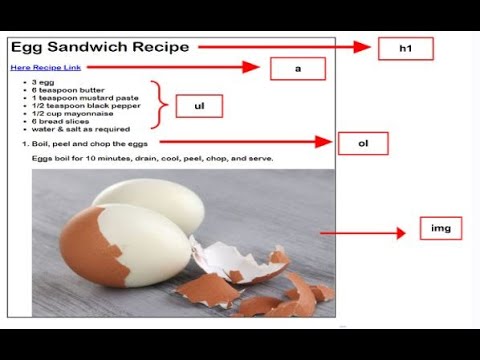 Egg Sandwich Recipe

h1

Here Recipe Link

a

- 3 egg
- 6 teaspoon butter
- 1 teaspoon mustard paste
- 1/2 teaspoon black pepper
- 1/2 cup mayonnaise
- 6 bread slices
- water & salt as required

ul

1. Boil, peel and chop the eggs

ol

Eggs boil for 10 minutes, drain, cool, peel, chop, and serve.

img